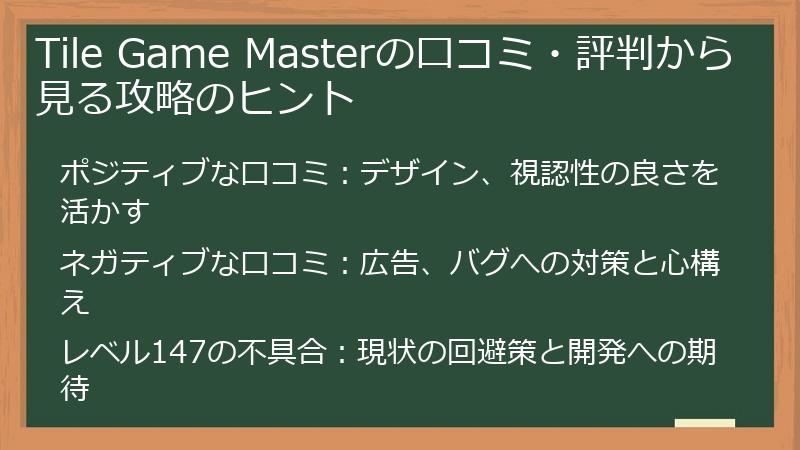 Tile Game Masterの口コミ・評判から見る攻略のヒント

ポジティブな口コミ：デザイン、視認性の良さを活かす

ネガティブな口コミ：広告、バグへの対策と心構え

レベル147の不具合：現状の回避策と開発への期待